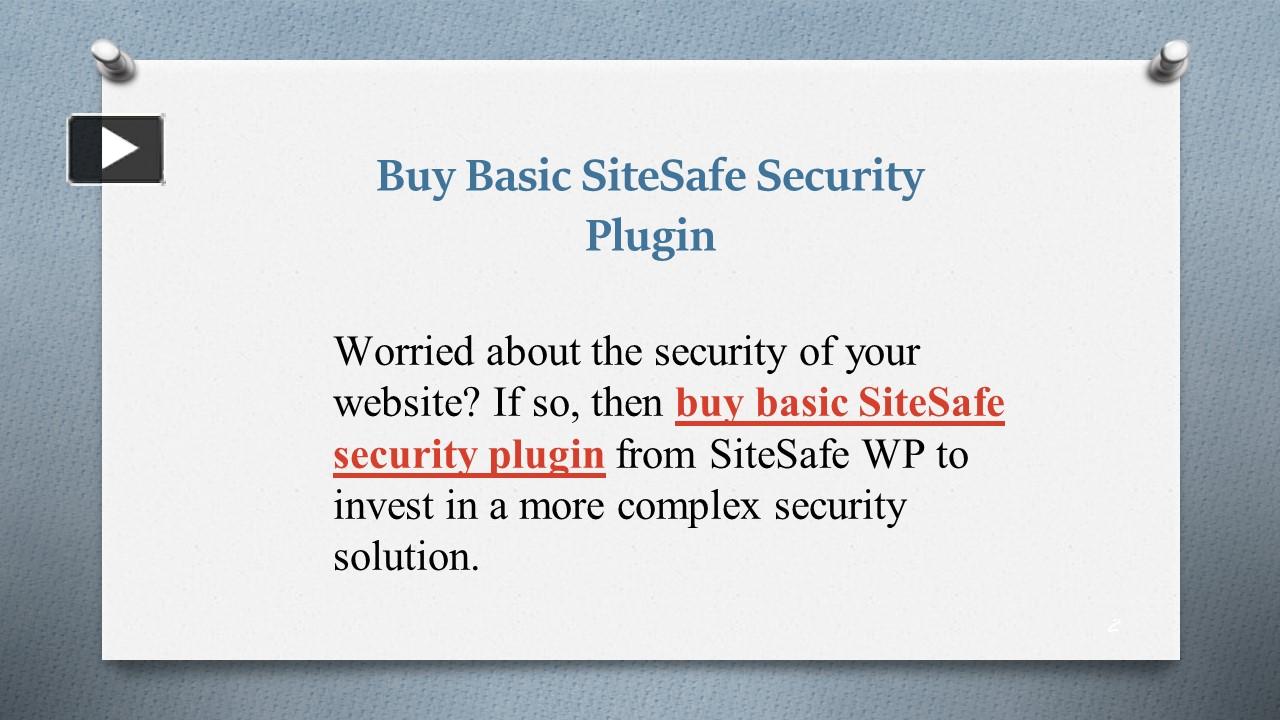 Buy Basic SiteSafe Security Plugin

Worried about the security of your website? If so, then buy basic SiteSafe security plugin from SiteSafe WP to invest in a more complex security solution.

2